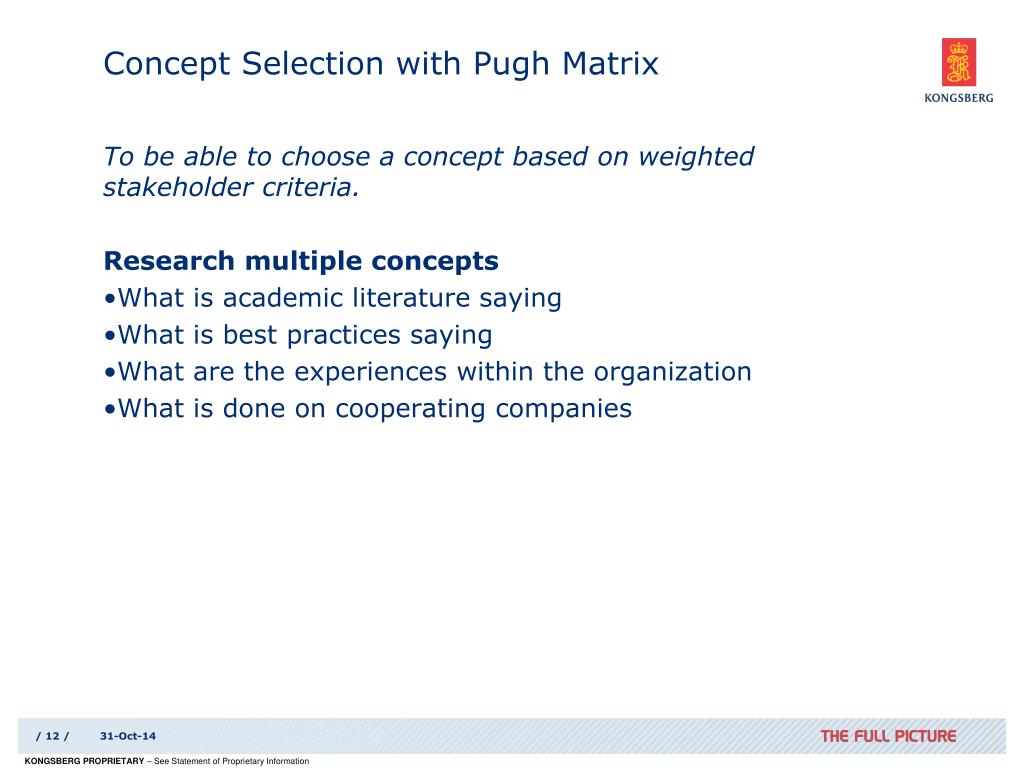 Concept Selection with Pugh Matrix

KONGSBERG

To be able to choose a concept based on weighted stakeholder criteria.

Research multiple concepts
•What is academic literature saying
•What is best practices saying
•What are the experiences within the organization
•What is done on cooperating companies

/ 12 / 31-Oct-14

THE FULL PICTURE

KONGSBERG PROPRIETARY – See Statement of Proprietary Information